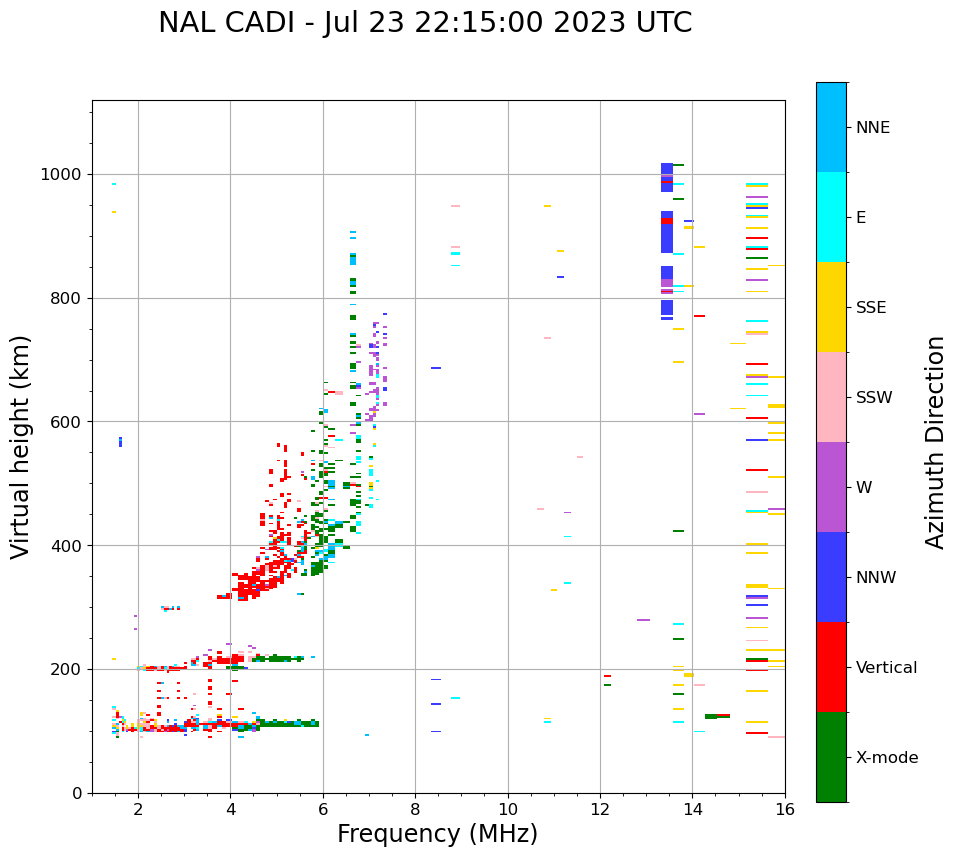 NAL CADI - Jul 23 22:15:00 2023 UTC

Virtual height (km)

1000
800
600
400
200
0

2
4
6
8
10
12
14
16

Frequency (MHz)

NNE
E
SSE
SSW
W
NNW
Vertical
X-mode

Azimuth Direction